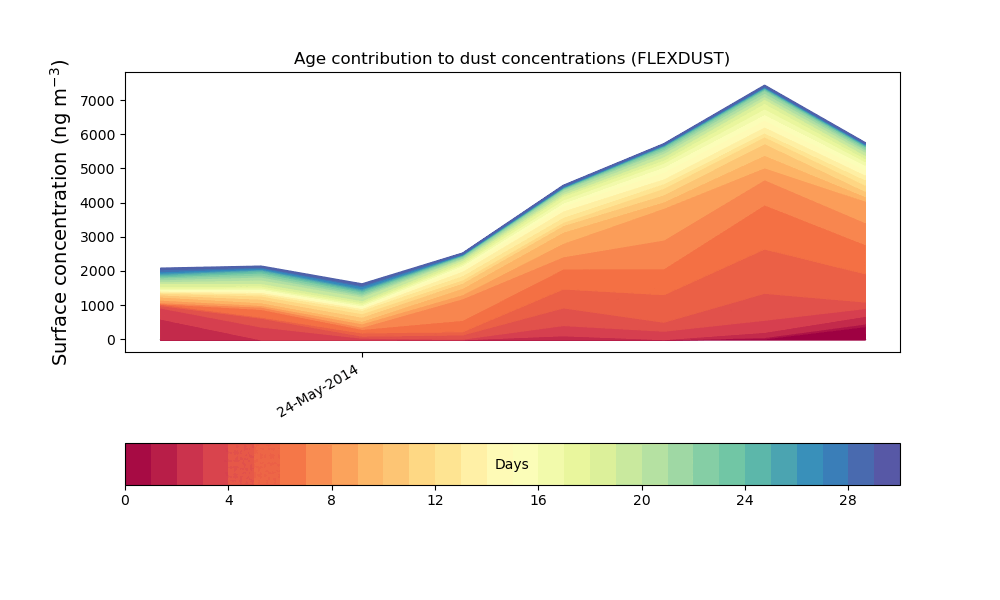 Age contribution to dust concentrations (FLEXDUST)

Surface concentration (ng m$^{-3}$)

7000
6000
5000
4000
3000
2000
1000
0

24-May-2014

Days

0
4
8
12
16
20
24
28